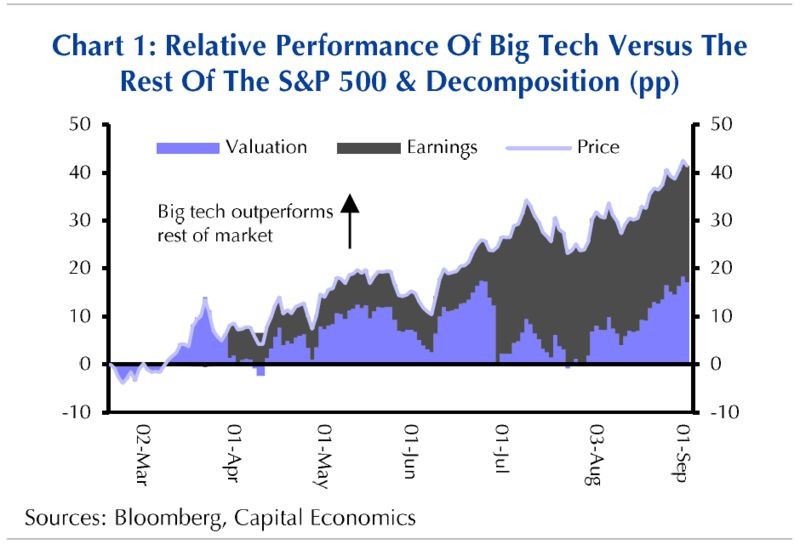 Chart 1: Relative Performance Of Big Tech Versus The Rest Of The S&P 500 & Decomposition (pp)

Valuation
Earnings
Price

Big tech outperforms rest of market

50
40
30
20
10
0
-10

50
40
30
20
10
0
-10

02-Mar
01-Apr
01-May
01-Jun
01-Jul
03-Aug
01-Sep

Sources: Bloomberg, Capital Economics